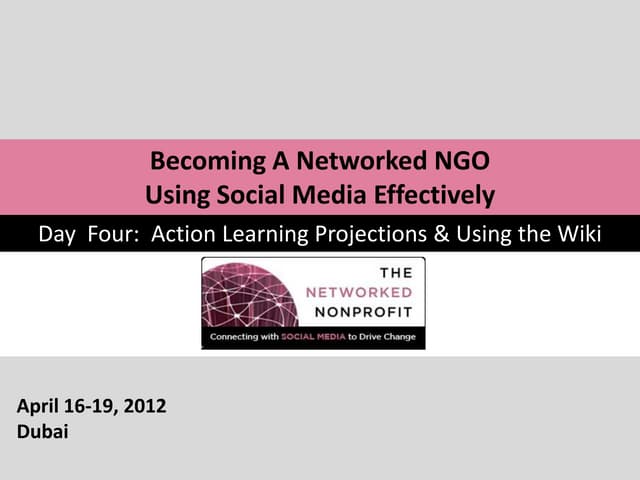 Becoming A Networked NGO
Using Social Media Effectively

Day Four: Action Learning Projections & Using the Wiki

THE
NETWORKED
NONPROFIT
Connecting with SOCIAL MEDIA to Drive Change

April 16-19, 2012
Dubai